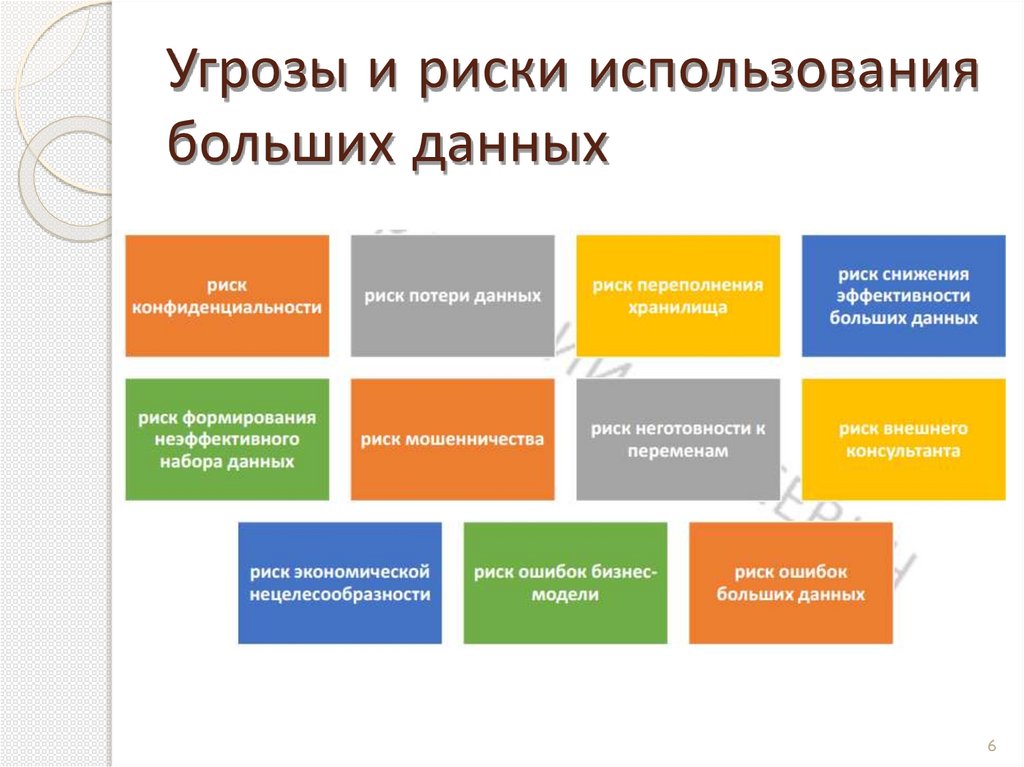 Угрозы и риски использования больших данных

риск конфиденциальности

риск потери данных

риск переполнения хранилища

риск снижения эффективности больших данных

риск формирования неэффективного набора данных

риск мошенничества

риск неготовности к переменам

риск внешнего консультанта

риск экономической нецелесообразности

риск ошибок бизнес-модели

риск ошибок больших данных

6